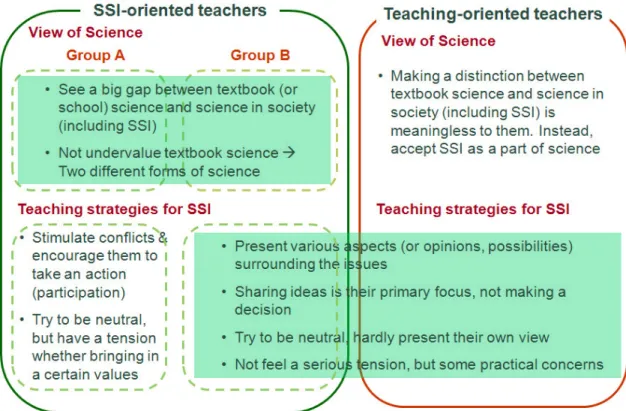 SSI-oriented teachers

View of Science

Group A

Group B

• See a big gap between textbook (or school) science and science in society (including SSI)

• Not undervalue textbook science → Two different forms of science

Teaching strategies for SSI

• Stimulate conflicts & encourage them to take an action (participation)

• Try to be neutral, but have a tension whether bringing in a certain values

Teaching-oriented teachers

View of Science

• Making a distinction between textbook science and science in society (including SSI) is meaningless to them. Instead, accept SSI as a part of science

Teaching strategies for SSI

• Present various aspects (or opinions, possibilities) surrounding the issues

• Sharing ideas is their primary focus, not making a decision

• Try to be neutral, hardly present their own view

• Not feel a serious tension, but some practical concerns